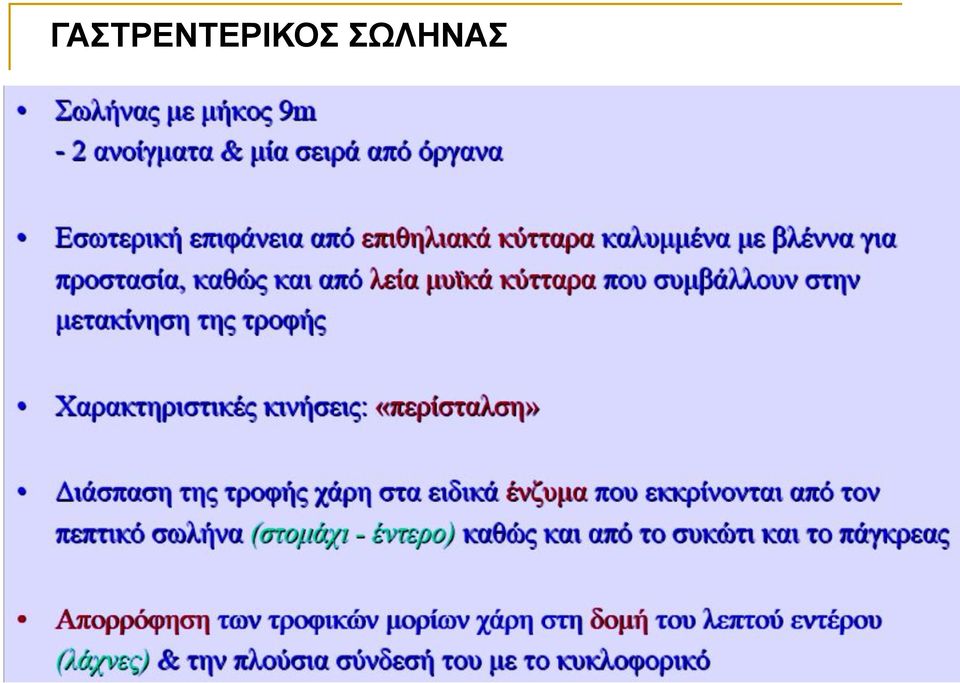 ΓΑΣΤΡΕΝΤΕΡΙΚΟΣ ΣΩΛΗΝΑΣ

• Σωλήνας με μήκος 9m
- 2 ανοίγματα & μία σειρά από όργανα

• Εσωτερική επιφάνεια από επιθηλιακά κύτταρα καλυμμένα με βλέννα για προστασία, καθώς και από λεία μυϊκά κύτταρα που συμβάλλουν στην μετακίνηση της τροφής

• Χαρακτηριστικές κινήσεις: «περίσταλση»

• Διάσπαση της τροφής χάρη στα ειδικά ένζυμα που εκκρίνονται από τον πεπτικό σωλήνα (στομάχι - έντερο) καθώς και από το συκώτι και το πάγκρεας

• Απορρόφηση των τροφικών μορίων χάρη στη δομή του λεπτού εντέρου (λάχνες) & την πλούσια σύνδεσή του με το κυκλοφορικό